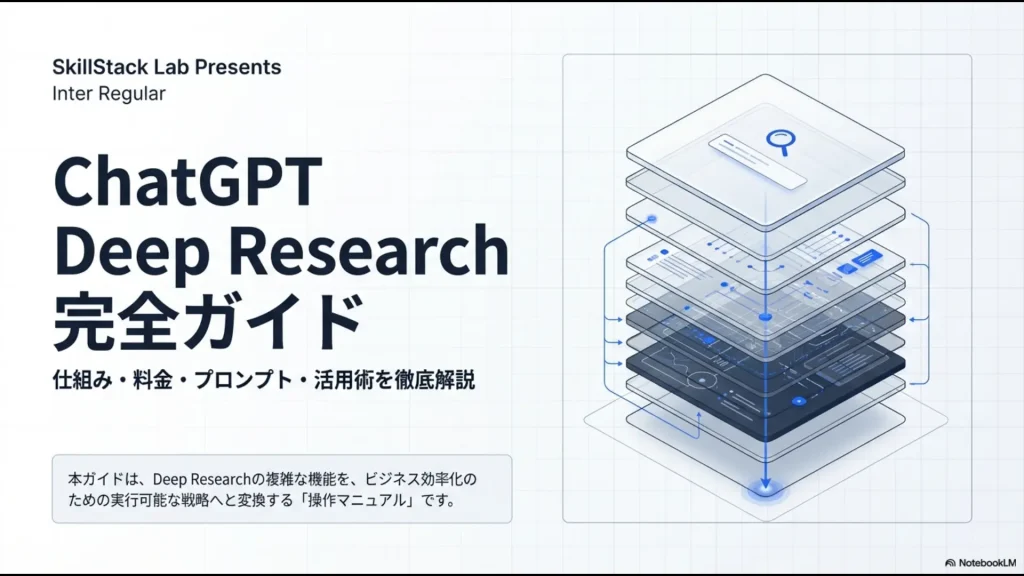 SkillStack Lab Presents
Inter Regular

ChatGPT
Deep Research
完全ガイド

仕組み・料金・プロンプト・活用術を徹底解説

本ガイドは、Deep Researchの複雑な機能を、ビジネス効率化のための実行可能な戦略へと変換する「操作マニュアル」です。

NotebookLM